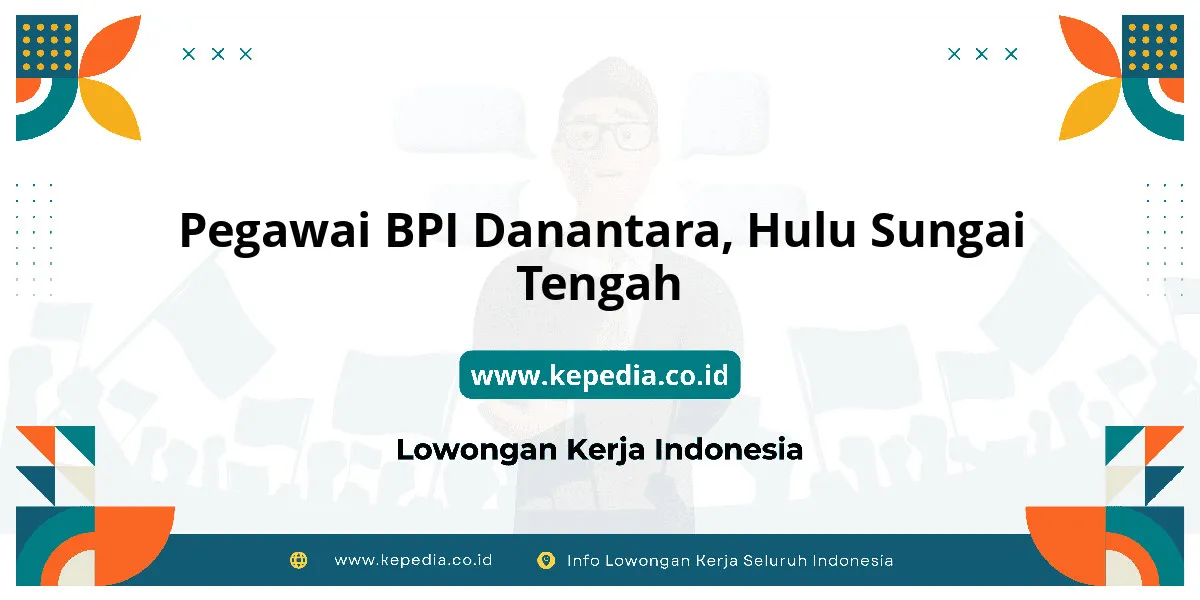 Pegawai BPI Danantara, Hulu Sungai Tengah

www.kepedia.co.id

Lowongan Kerja Indonesia

www.kepedia.co.id

Info Lowongan Kerja Seluruh Indonesia